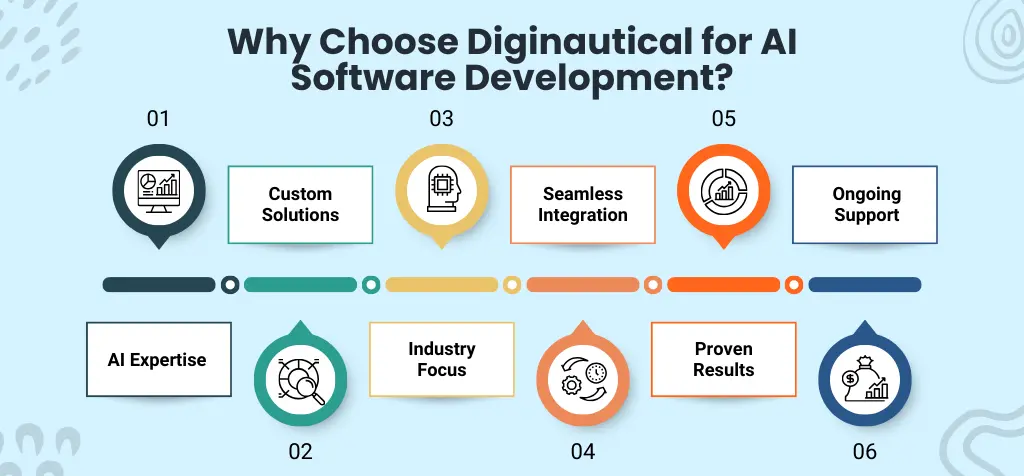 Why Choose Diginautical for AI Software Development?

01

Custom Solutions

03

Seamless Integration

05

Ongoing Support

AI Expertise

02

Industry Focus

04

Proven Results

06